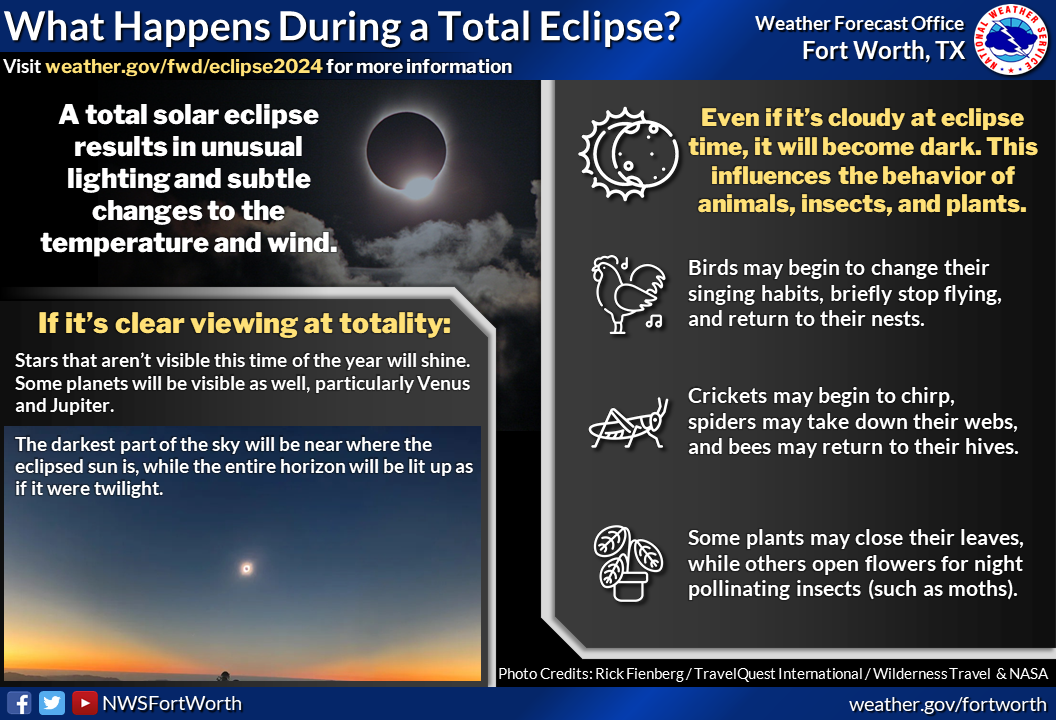 What Happens During a Total Eclipse?

Visit weather.gov/fwd/eclipse2024 for more information

Weather Forecast Office
Fort Worth, TX

NATIONAL WEATHER SERVICE

A total solar eclipse results in unusual lighting and subtle changes to the temperature and wind.

If it's clear viewing at totality:

Stars that aren't visible this time of the year will shine. Some planets will be visible as well, particularly Venus and Jupiter.

The darkest part of the sky will be near where the eclipsed sun is, while the entire horizon will be lit up as if it were twilight.

Even if it's cloudy at eclipse time, it will become dark. This influences the behavior of animals, insects, and plants.

Birds may begin to change their singing habits, briefly stop flying, and return to their nests.

Crickets may begin to chirp, spiders may take down their webs, and bees may return to their hives.

Some plants may close their leaves, while others open flowers for night pollinating insects (such as moths).

Photo Credits: Rick Fienberg / TravelQuest International / Wilderness Travel & NASA

NWSFortWorth

weather.gov/fortworth